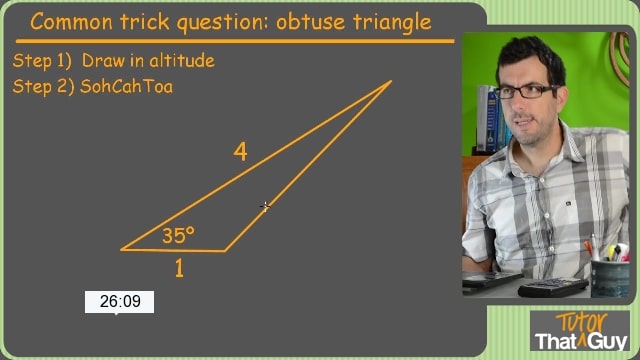 Common trick question: obtuse triangle

Step 1) Draw in altitude
Step 2) SohCahToa

4

35°

1

26:09

Tutor
That Guy